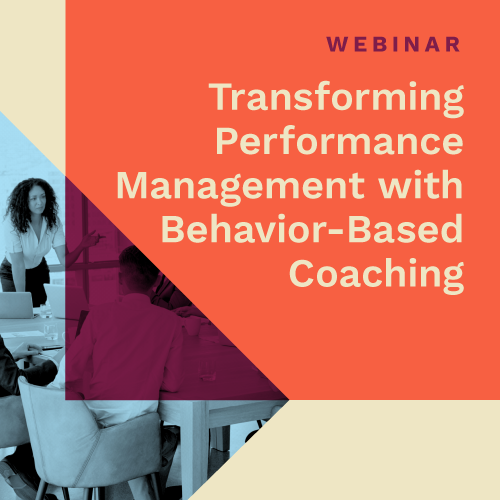 WEBINAR

Transforming Performance Management with Behavior-Based Coaching